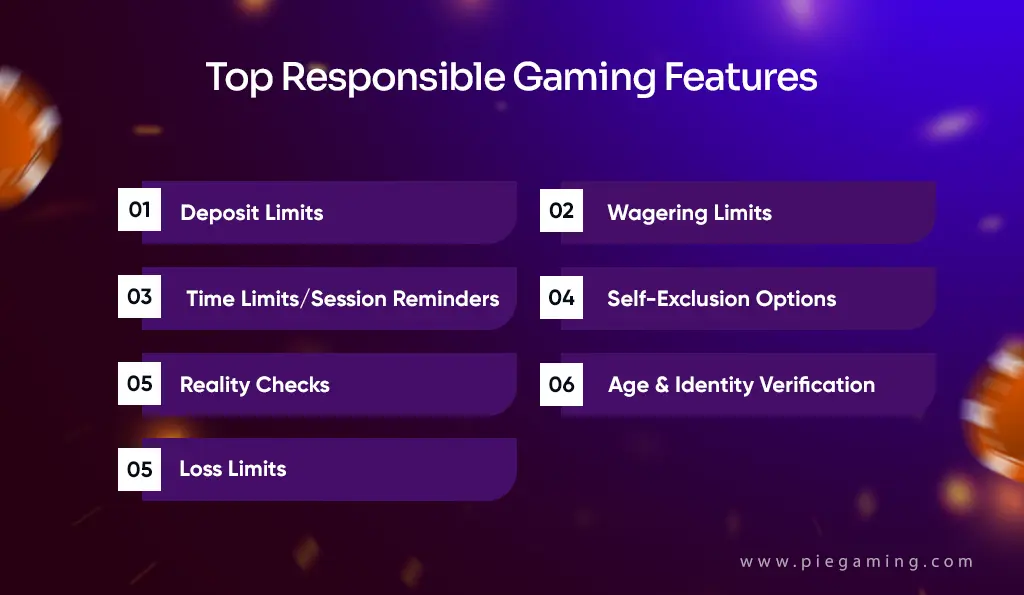 Top Responsible Gaming Features

01 Deposit Limits

02 Wagering Limits

03 Time Limits/Session Reminders

04 Self-Exclusion Options

05 Reality Checks

06 Age & Identity Verification

05 Loss Limits

www.piegaming.com